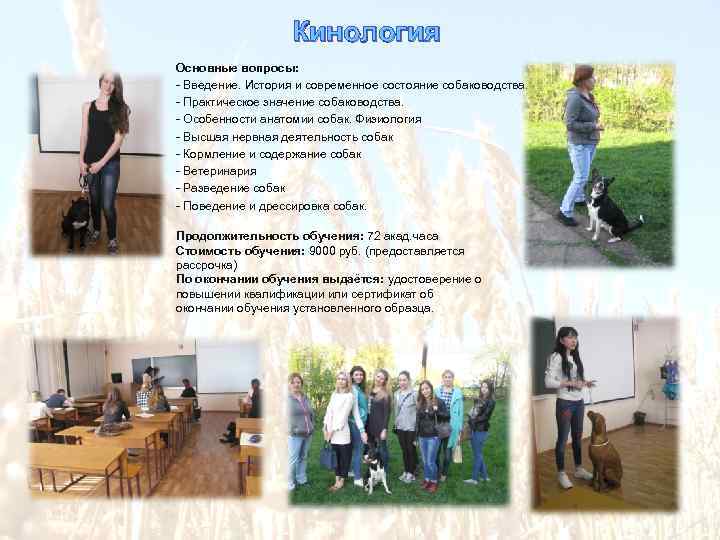 Кинология

Основные вопросы:
- Введение. История и современное состояние собаководства.
- Практическое значение собаководства.
- Особенности анатомии собак. Физиология
- Высшая нервная деятельность собак
- Кормление и содержание собак
- Ветеринария
- Разведение собак
- Поведение и дрессировка собак.

Продолжительность обучения: 72 акад.часа
Стоимость обучения: 9000 руб. (предоставляется рассрочка)
По окончании обучения выдаётся: удостоверение о повышении квалификации или сертификат об окончании обучения установленного образца.